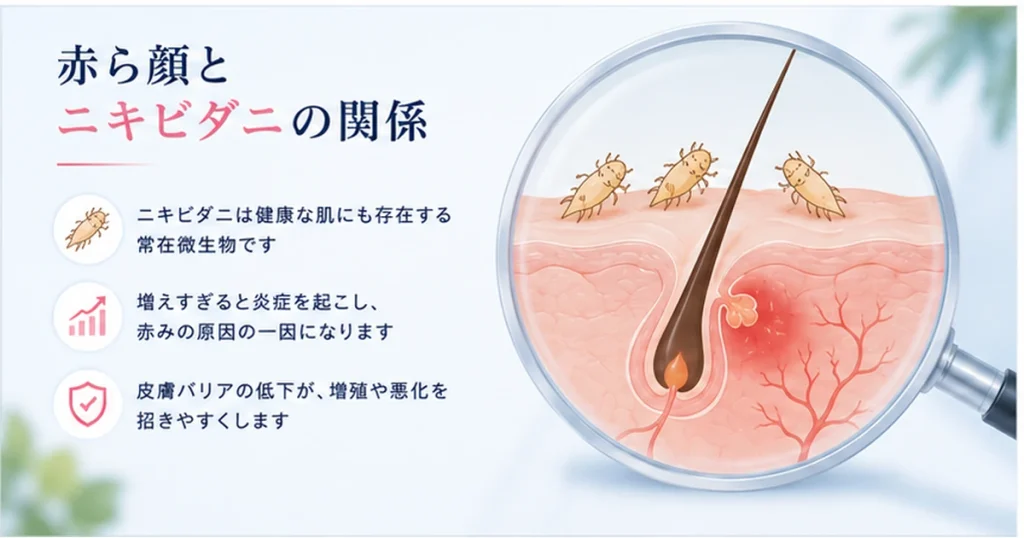 赤ら顔と
ニキビダニの関係

ニキビダニは健康な肌にも存在する常在微生物です

増えすぎると炎症を起こし、赤みの原因の一因になります

皮膚バリアの低下が、増殖や悪化を招きやすくします